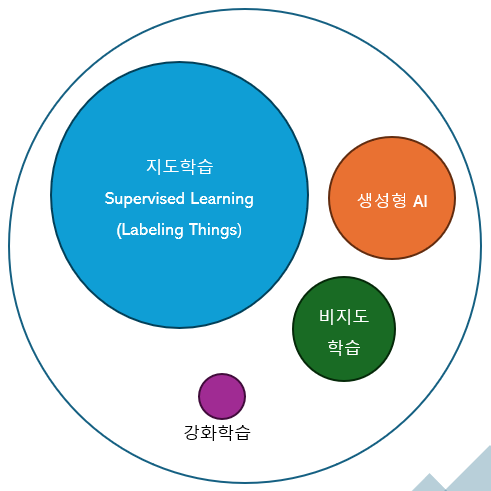 지도학습
Supervised Learning
(Labeling Things)

생성형 AI

비지도
학습

강화학습